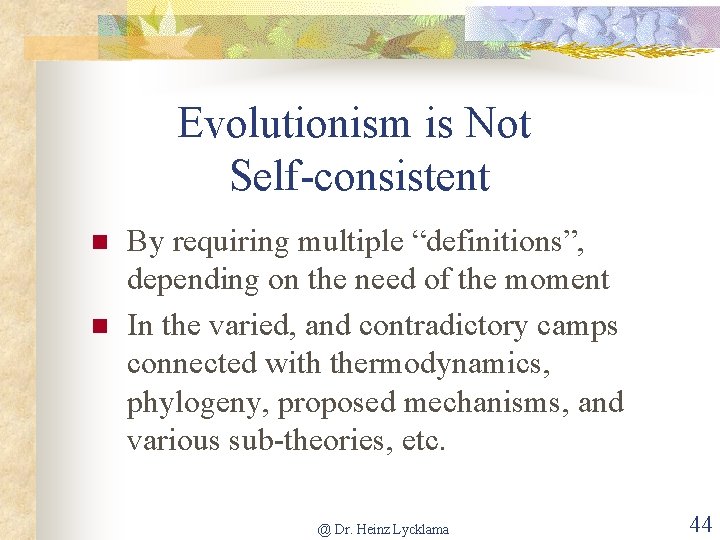 Evolutionism is Not Self-consistent

- By requiring multiple “definitions”, depending on the need of the moment
- In the varied, and contradictory camps connected with thermodynamics, phylogeny, proposed mechanisms, and various sub-theories, etc.

@ Dr. Heinz Lycklama

44